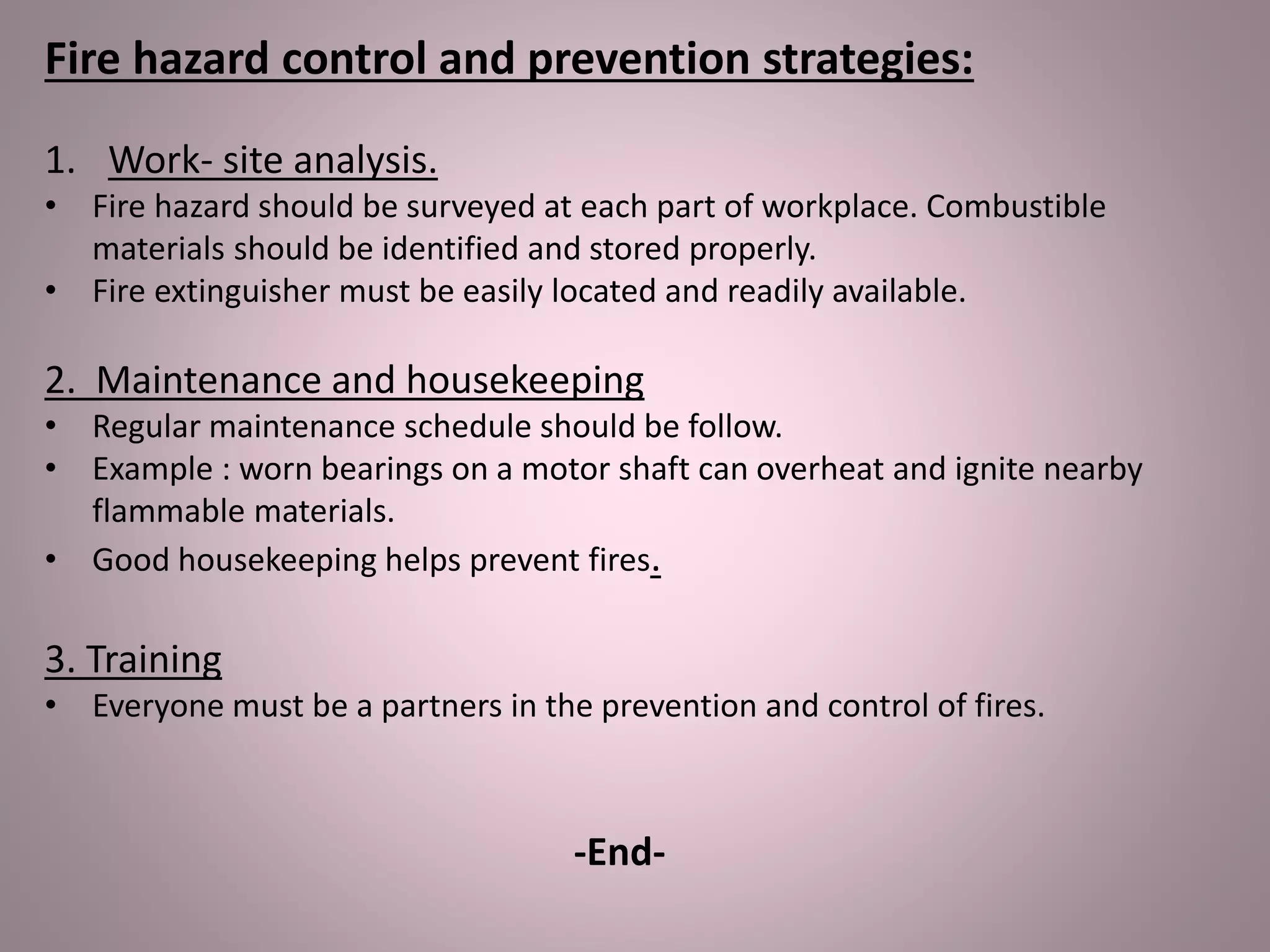 Fire hazard control and prevention strategies:

1. Work- site analysis.

• Fire hazard should be surveyed at each part of workplace. Combustible materials should be identified and stored properly.
• Fire extinguisher must be easily located and readily available.

2. Maintenance and housekeeping

• Regular maintenance schedule should be follow.
• Example : worn bearings on a motor shaft can overheat and ignite nearby flammable materials.
• Good housekeeping helps prevent fires.

3. Training

• Everyone must be a partners in the prevention and control of fires.

-End-